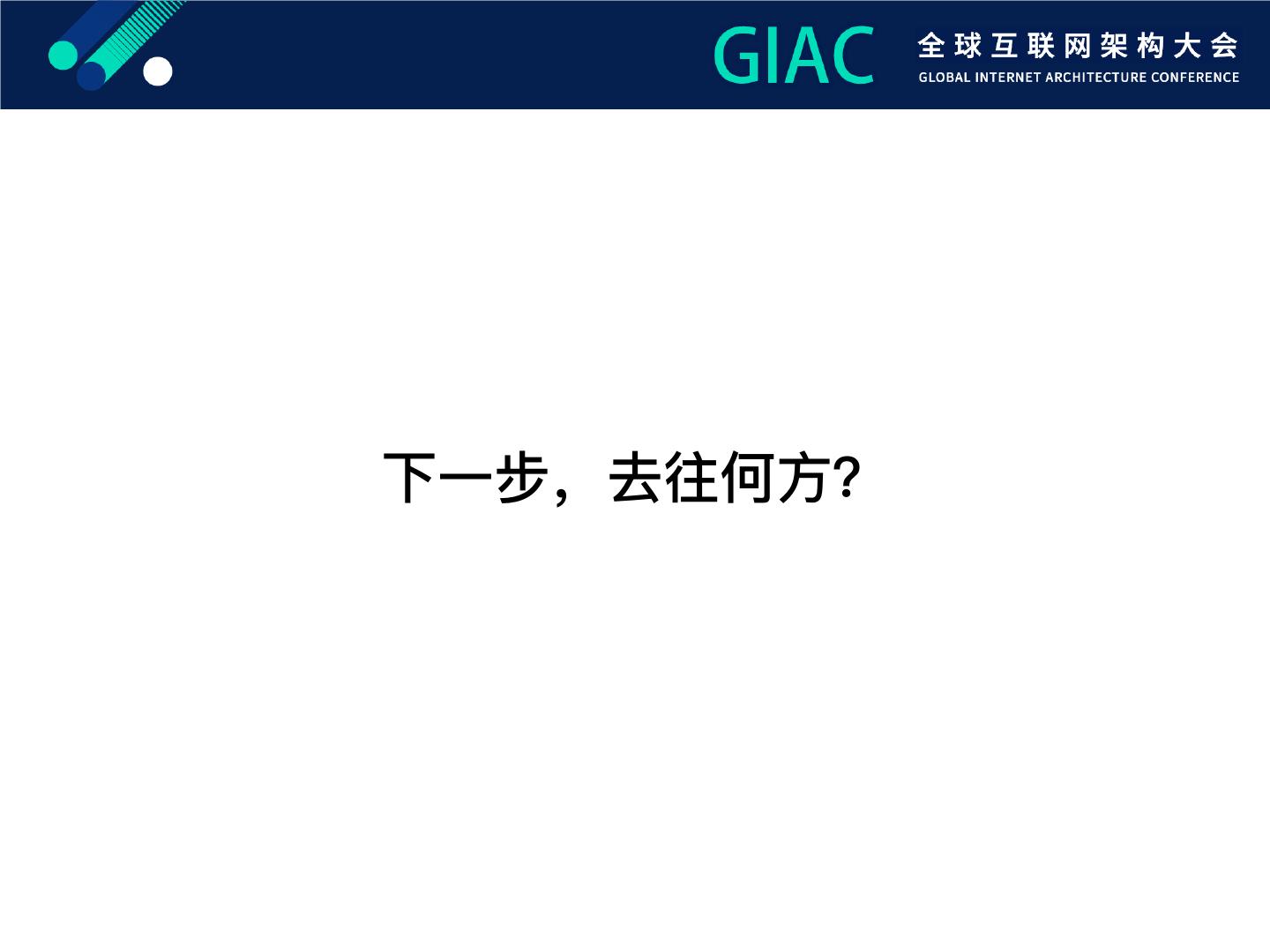 GIAC 全球互联网架构大会
GLOBAL INTERNET ARCHITECTURE CONFERENCE

下一步，去往何方?